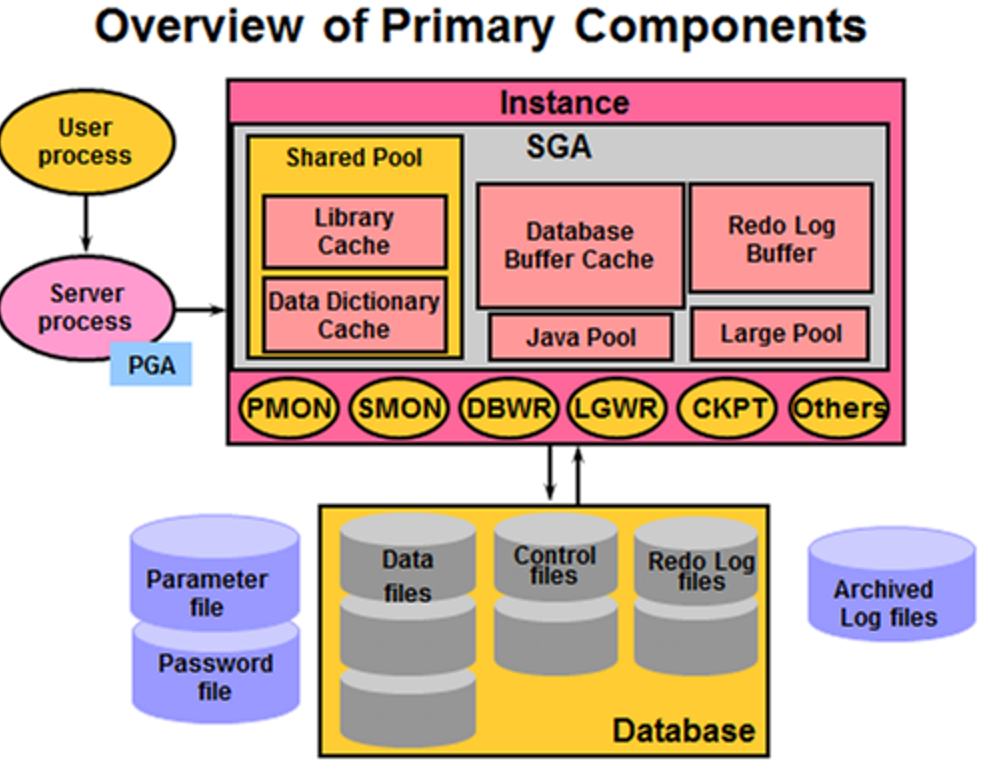 Overview of Primary Components

User process

Server process

PGA

Instance

SGA

Shared Pool

Library Cache

Data Dictionary Cache

Database Buffer Cache

Redo Log Buffer

Java Pool

Large Pool

PMON

SMON

DBWR

LGWR

CKPT

Others

Parameter file

Password file

Data files

Control files

Redo Log files

Database

Archived Log files